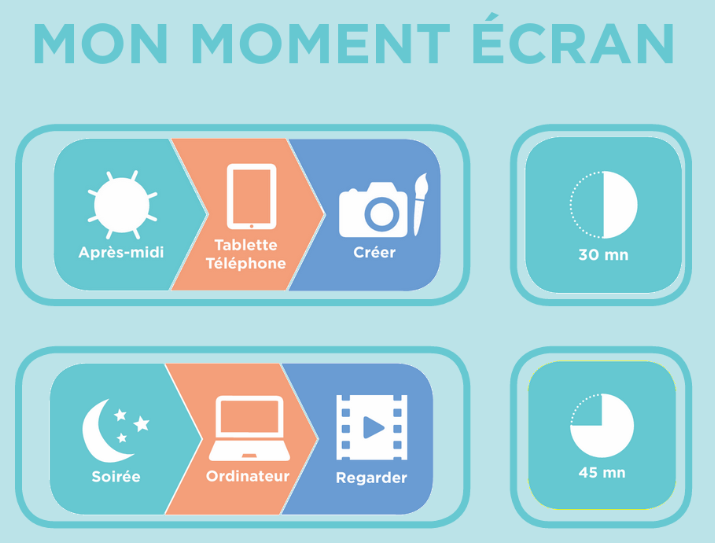 MON MOMENT ÉCRAN

Après-midi

Tablette
Téléphone

Créer

30 mn

Soirée

Ordinateur

Regarder

45 mn